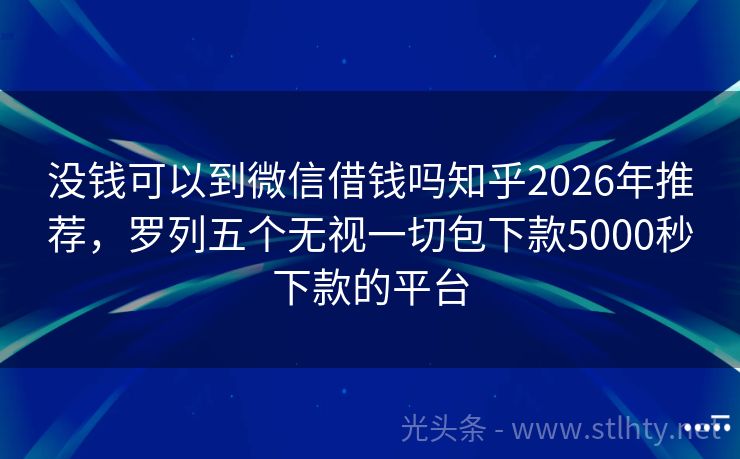 没钱可以到微信借钱吗知乎2026年推荐，罗列五个无视一切包下款5000秒下款的平台

光头条 - www.stlhty.net